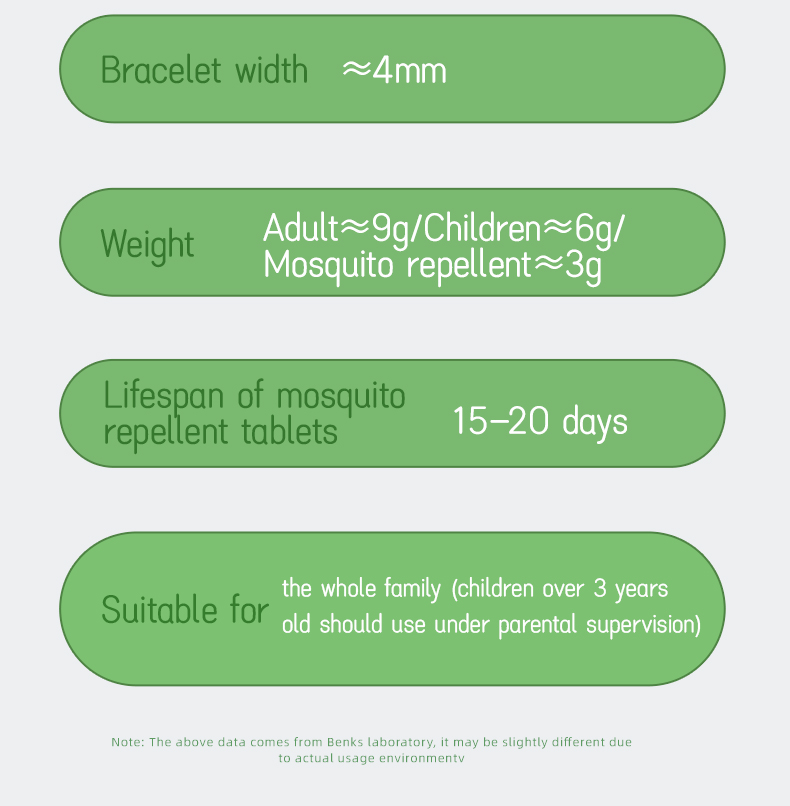 Bracelet width ≈4mm

Weight Adult≈9g/Children≈6g/ Mosquito repellent≈3g

Lifespan of mosquito repellent tablets 15–20 days

Suitable for the whole family (children over 3 years old should use under parental supervision)

Note: The above data comes from Benks laboratory, it may be slightly different due to actual usage environmentv